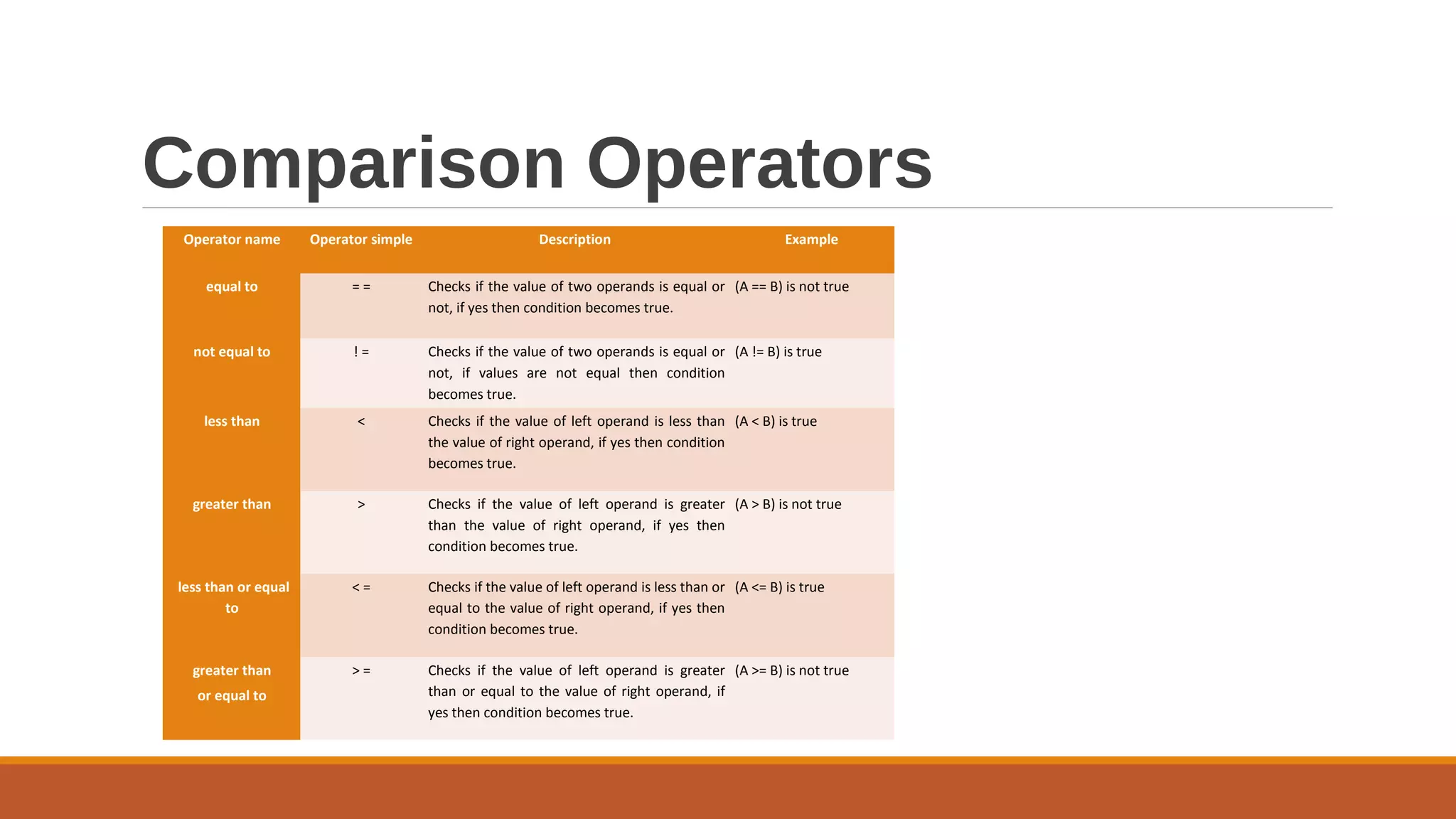 Comparison Operators

| Operator name | Operator simple | Description | Example |
|---|---|---|---|
| equal to | = = | Checks if the value of two operands is equal or not, if yes then condition becomes true. | (A == B) is not true |
| not equal to | ! = | Checks if the value of two operands is equal or not, if values are not equal then condition becomes true. | (A != B) is true |
| less than | < | Checks if the value of left operand is less than the value of right operand, if yes then condition becomes true. | (A < B) is true |
| greater than | > | Checks if the value of left operand is greater than the value of right operand, if yes then condition becomes true. | (A > B) is not true |
| less than or equal to | < = | Checks if the value of left operand is less than or equal to the value of right operand, if yes then condition becomes true. | (A <= B) is true |
| greater than or equal to | > = | Checks if the value of left operand is greater than or equal to the value of right operand, if yes then condition becomes true. | (A >= B) is not true |